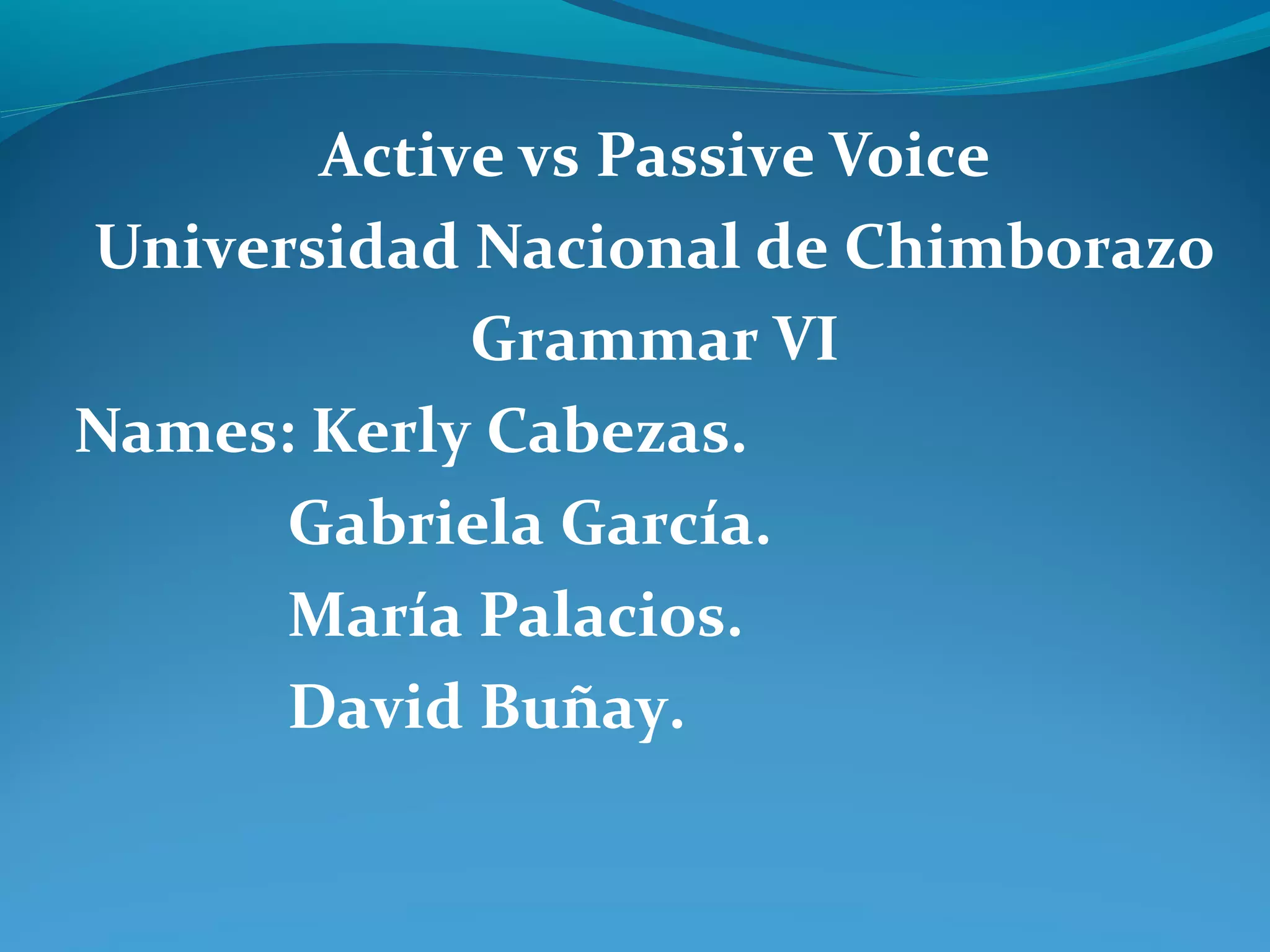 Active vs Passive Voice

Universidad Nacional de Chimborazo

Grammar VI

Names: Kerly Cabezas.

Gabriela García.

María Palacios.

David Buñay.